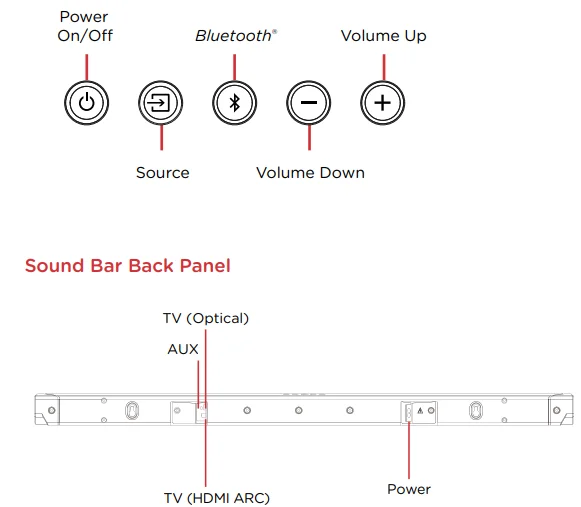 Power On/Off

Bluetooth®

Volume Up

Source

Volume Down

Sound Bar Back Panel

TV (Optical)

AUX

TV (HDMI ARC)

Power